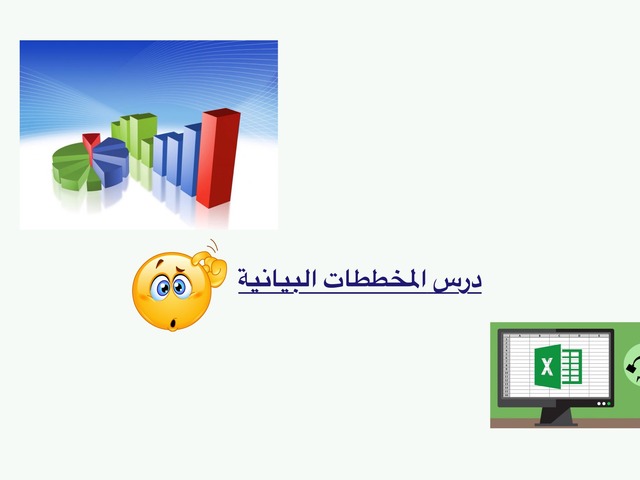 درس المخططات البيانية

X